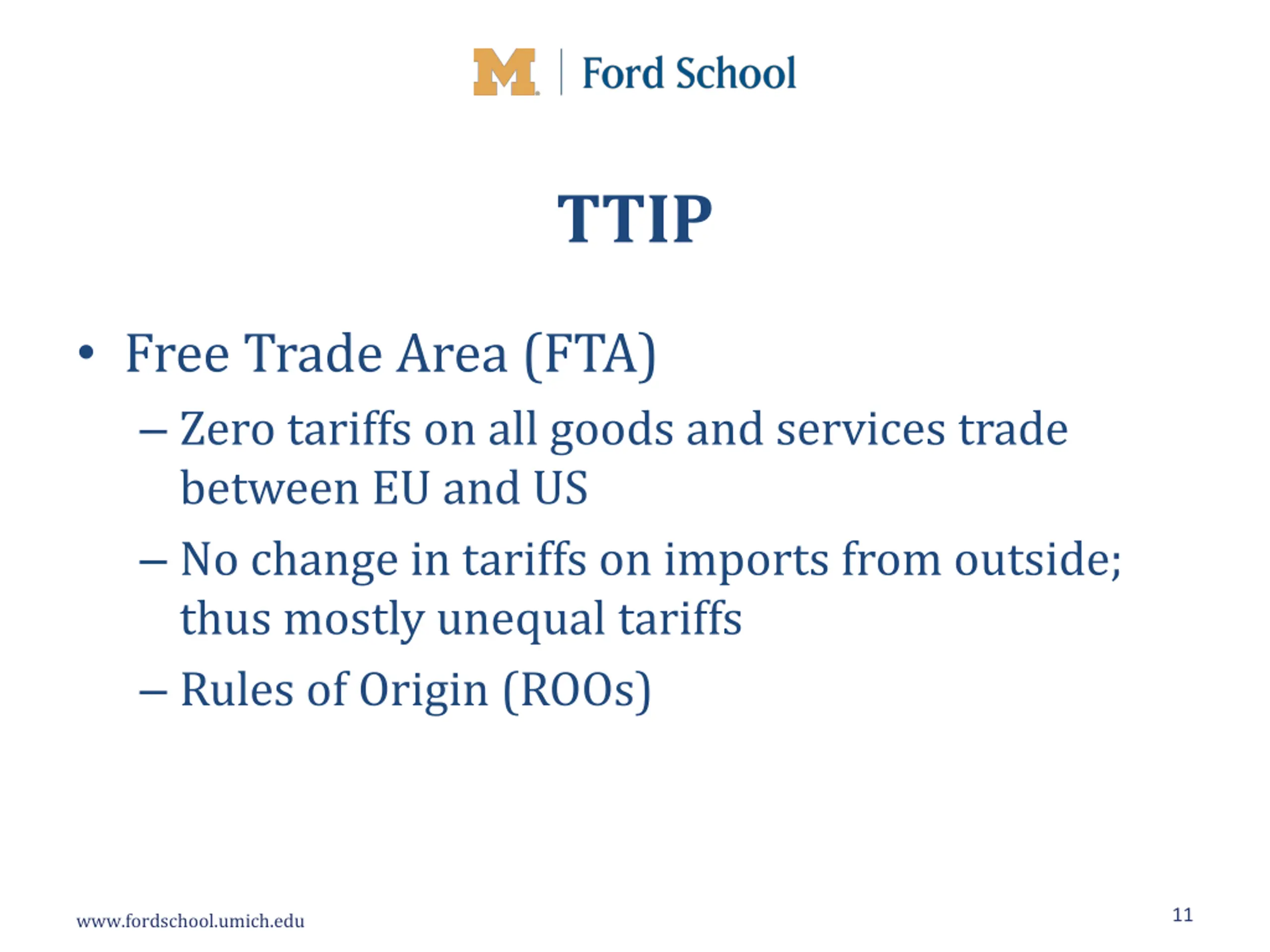 M | Ford School

TTIP

• Free Trade Area (FTA)
– Zero tariffs on all goods and services trade between EU and US
– No change in tariffs on imports from outside; thus mostly unequal tariffs
– Rules of Origin (ROOs)

www.fordschool.umich.edu

11